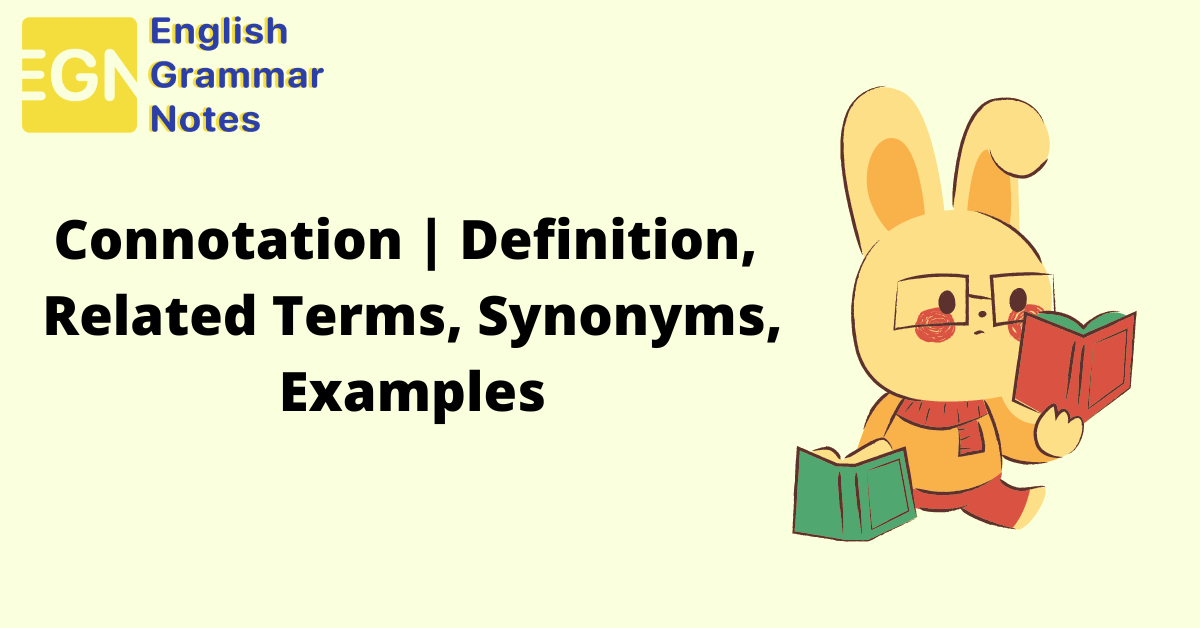 EGN English Grammar Notes

Connotation | Definition, Related Terms, Synonyms, Examples